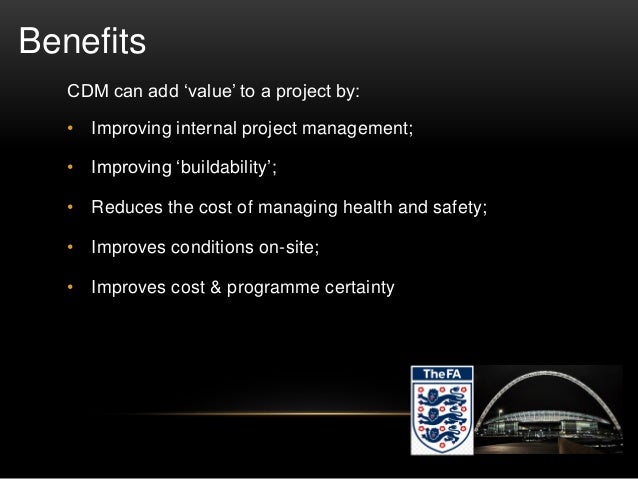 Benefits

CDM can add ‘value’ to a project by:

• Improving internal project management;

• Improving ‘buildability’;

• Reduces the cost of managing health and safety;

• Improves conditions on-site;

• Improves cost & programme certainty

TheFA